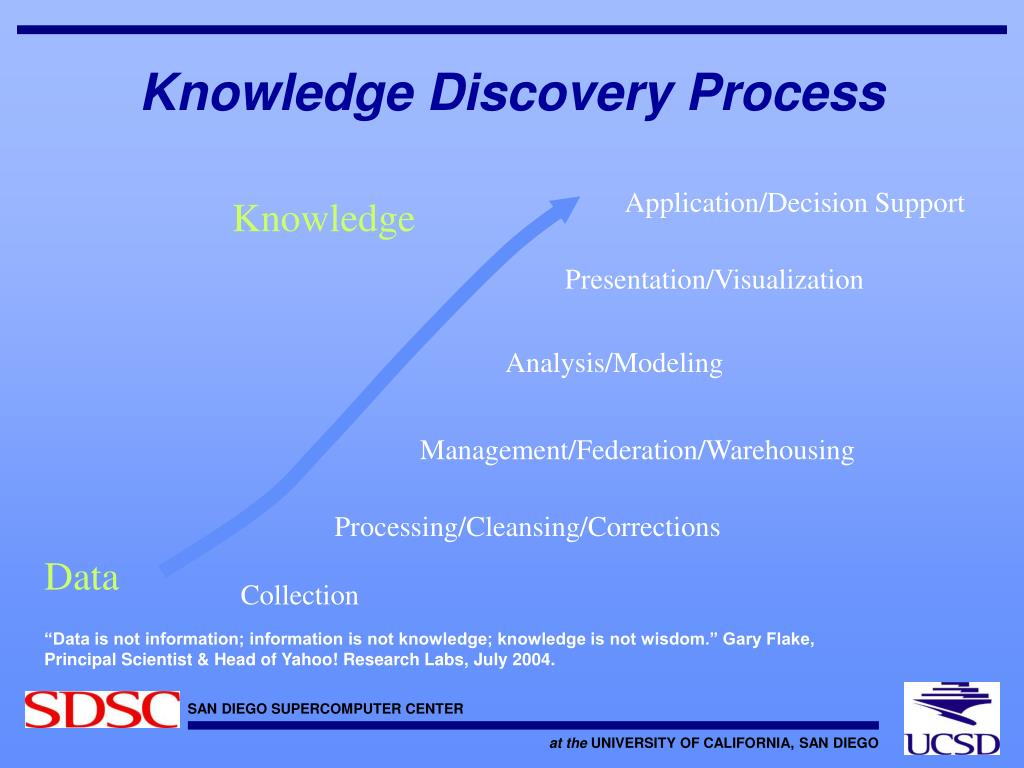 Knowledge Discovery Process

Knowledge

Application/Decision Support

Presentation/Visualization

Analysis/Modeling

Management/Federation/Warehousing

Processing/Cleansing/Corrections

Data

Collection

“Data is not information; information is not knowledge; knowledge is not wisdom.” Gary Flake, Principal Scientist & Head of Yahoo! Research Labs, July 2004.

SDSC SAN DIEGO SUPERCOMPUTER CENTER

at the UNIVERSITY OF CALIFORNIA, SAN DIEGO

UCSD